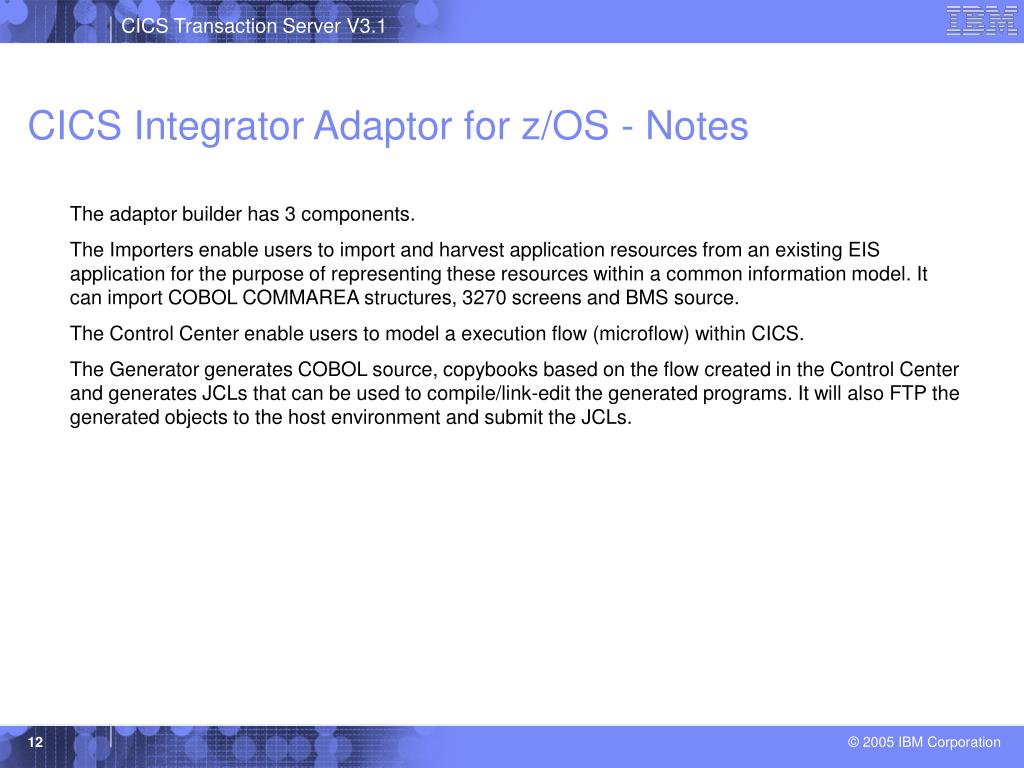 CICS Transaction Server V3.1

IBM

CICS Integrator Adaptor for z/OS - Notes

The adaptor builder has 3 components.

The Importers enable users to import and harvest application resources from an existing EIS application for the purpose of representing these resources within a common information model. It can import COBOL COMMAREA structures, 3270 screens and BMS source.

The Control Center enable users to model a execution flow (microflow) within CICS.

The Generator generates COBOL source, copybooks based on the flow created in the Control Center and generates JCLs that can be used to compile/link-edit the generated programs. It will also FTP the generated objects to the host environment and submit the JCLs.

12

© 2005 IBM Corporation